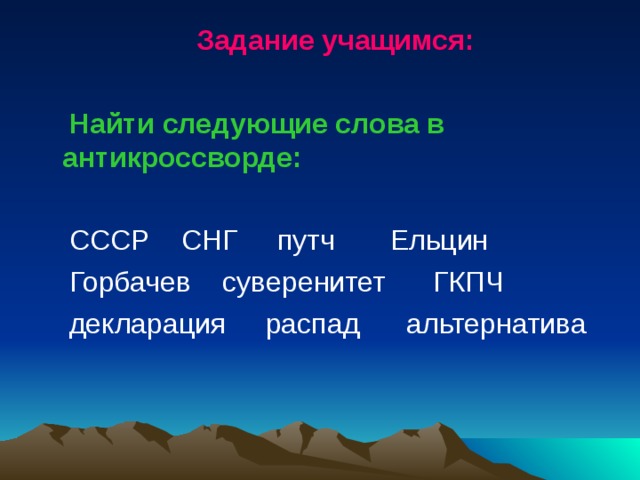 Задание учащимся:

Найти следующие слова в антикроссворде:

СССР СНГ путч Ельцин

Горбачев суверенитет ГКПЧ

декларация распад альтернатива